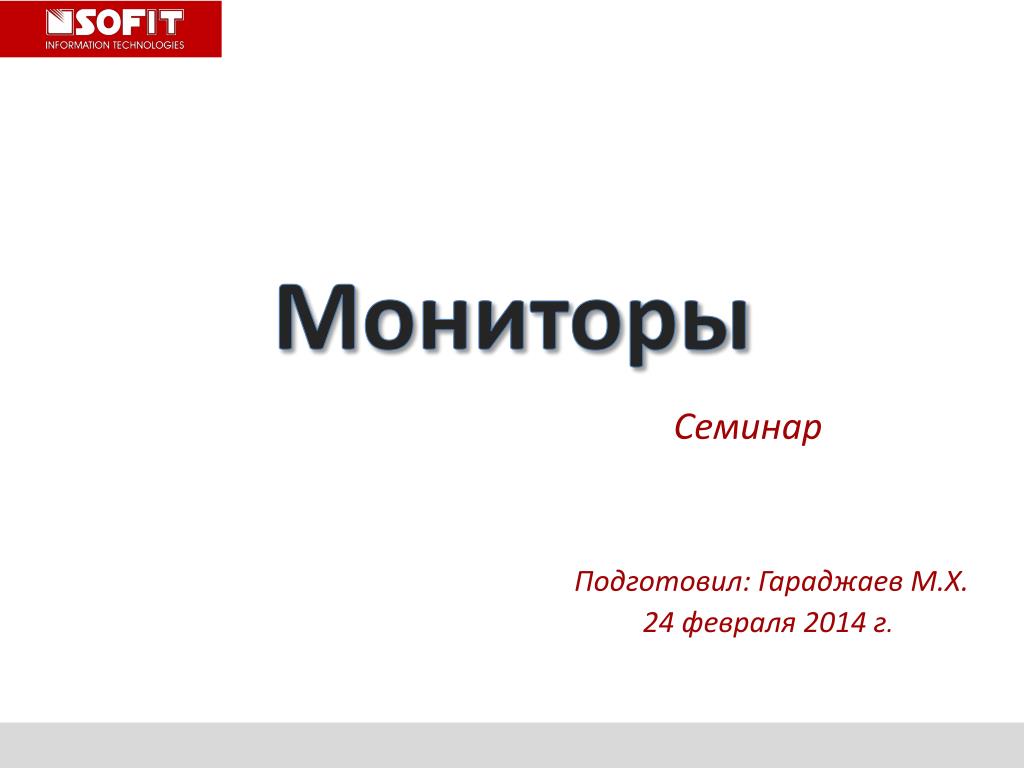 SOFIT
INFORMATION TECHNOLOGIES

Мониторы

Семинар

Подготовил: Гараджаев М.Х.
24 февраля 2014 г.